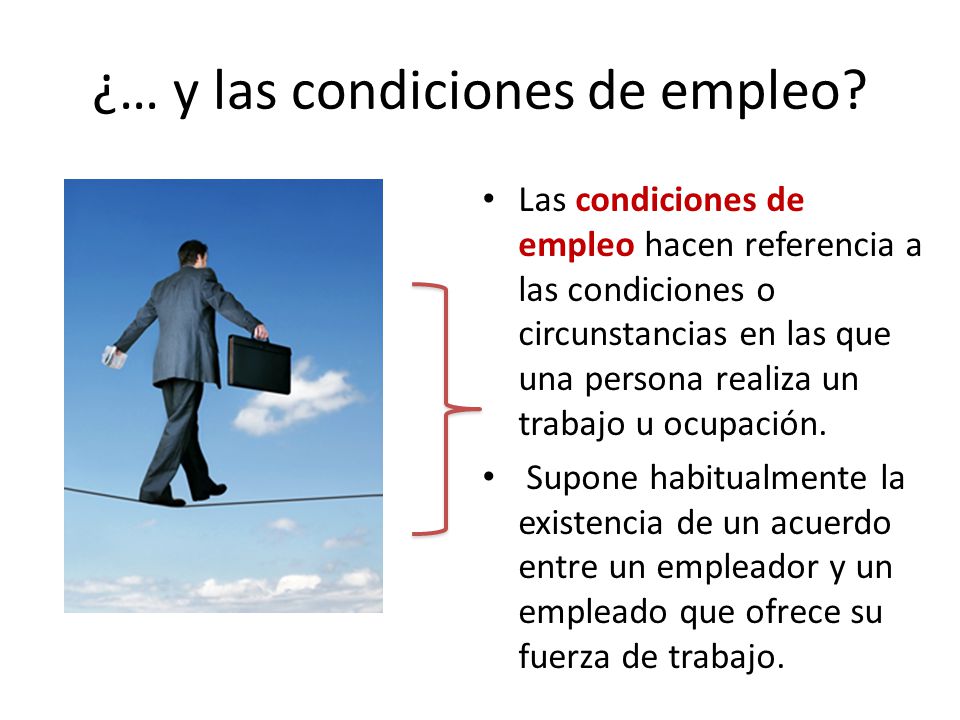 ¿… y las condiciones de empleo?

• Las condiciones de empleo hacen referencia a las condiciones o circunstancias en las que una persona realiza un trabajo u ocupación.

• Supone habitualmente la existencia de un acuerdo entre un empleador y un empleado que ofrece su fuerza de trabajo.